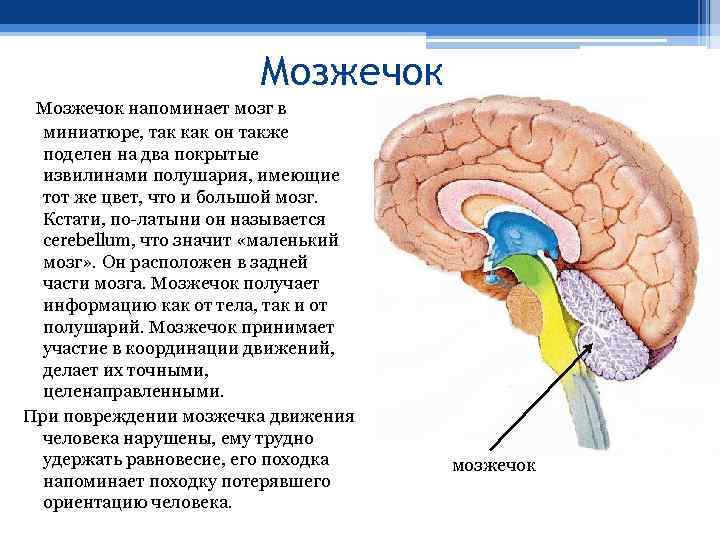 Мозжечок

Мозжечок напоминает мозг в миниатюре, так как он также поделен на два покрытые извилинами полушария, имеющие тот же цвет, что и большой мозг. Кстати, по-латыни он называется cerebellum, что значит «маленький мозг». Он расположен в задней части мозга. Мозжечок получает информацию как от тела, так и от полушарий. Мозжечок принимает участие в координации движений, делает их точными, целенаправленными.

При повреждении мозжечка движения человека нарушены, ему трудно удержать равновесие, его походка напоминает походку потерявшего ориентацию человека.

мозжечок